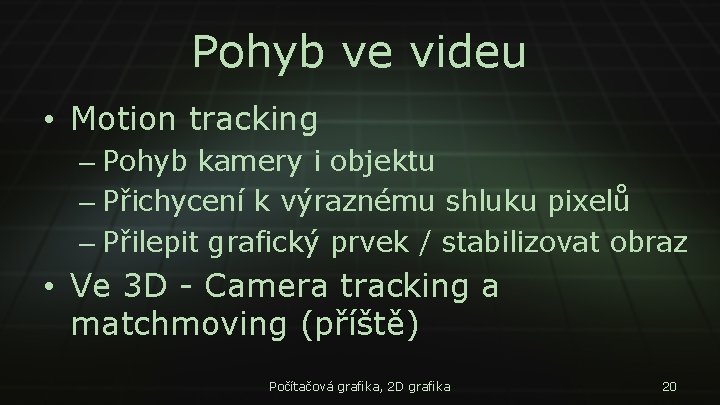 Pohyb ve videu

• Motion tracking
– Pohyb kamery i objektu
– Přichycení k výraznému shluku pixelů
– Přilepit grafický prvek / stabilizovat obraz
• Ve 3D - Camera tracking a matchmoving (příště)

Počítačová grafika, 2D grafika

20